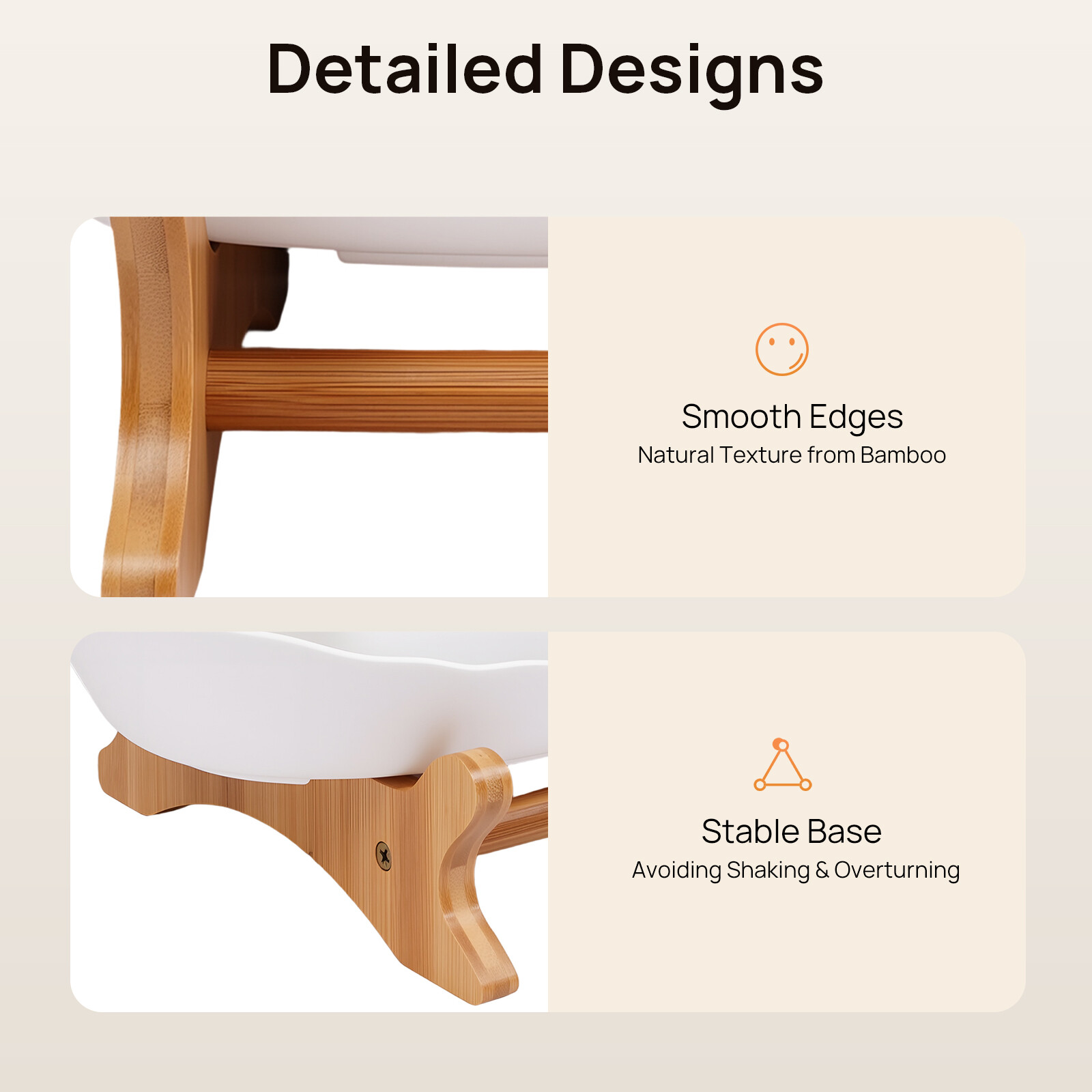 Detailed Designs

Smooth Edges
Natural Texture from Bamboo

Stable Base
Avoiding Shaking & Overturning